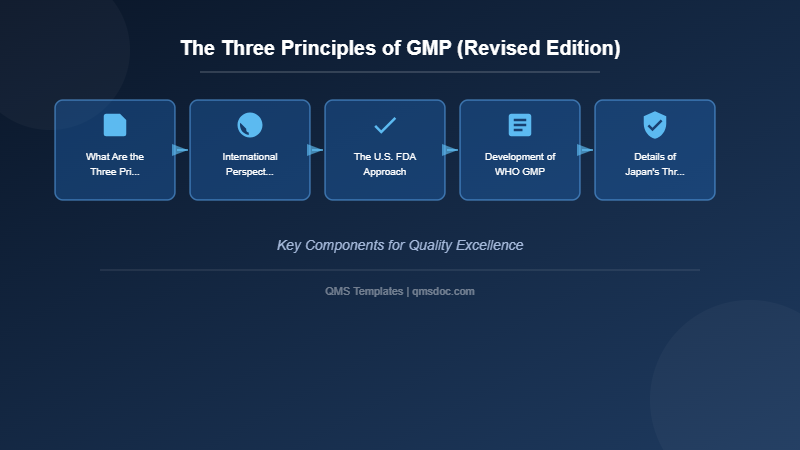 The Three Principles of GMP (Revised Edition)

What Are the Three Pri...

International Perspect...

The U.S. FDA Approach

Development of WHO GMP

Details of Japan's Thr...

Key Components for Quality Excellence

QMS Templates | qmsdoc.com